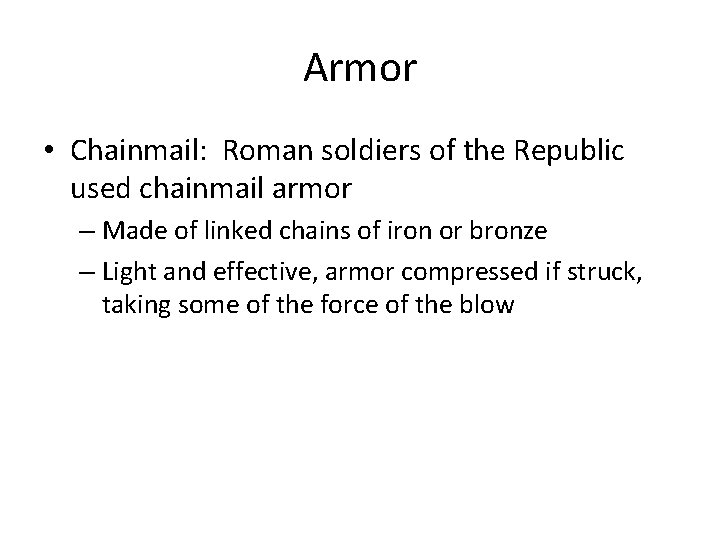 Armor

• Chainmail: Roman soldiers of the Republic used chainmail armor

– Made of linked chains of iron or bronze

– Light and effective, armor compressed if struck, taking some of the force of the blow